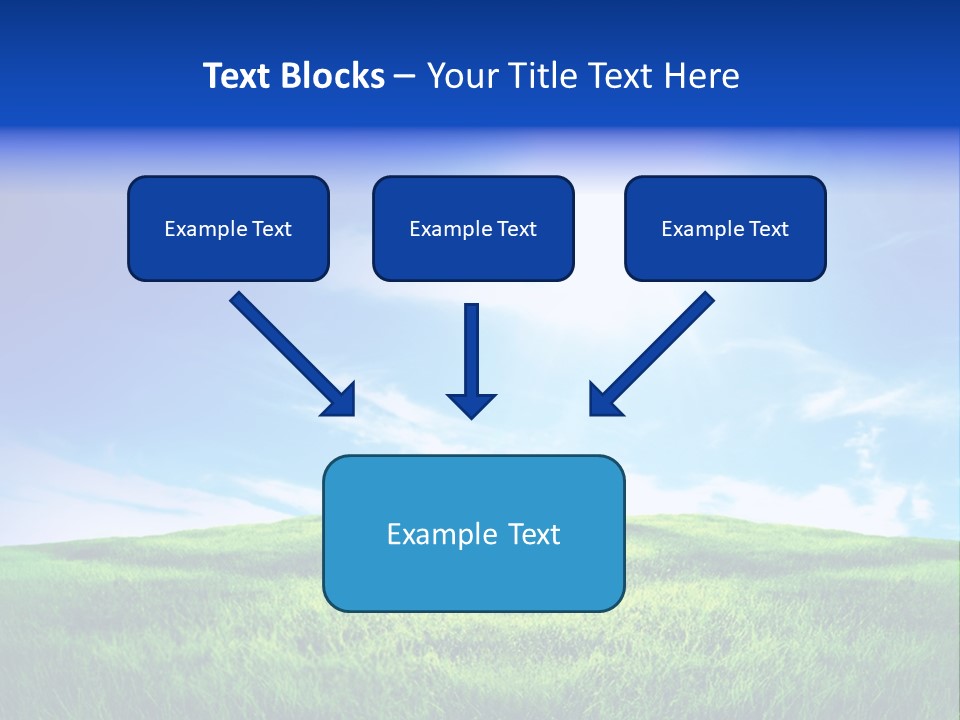 Text Blocks – Your Title Text Here

Example Text

Example Text

Example Text

Example Text